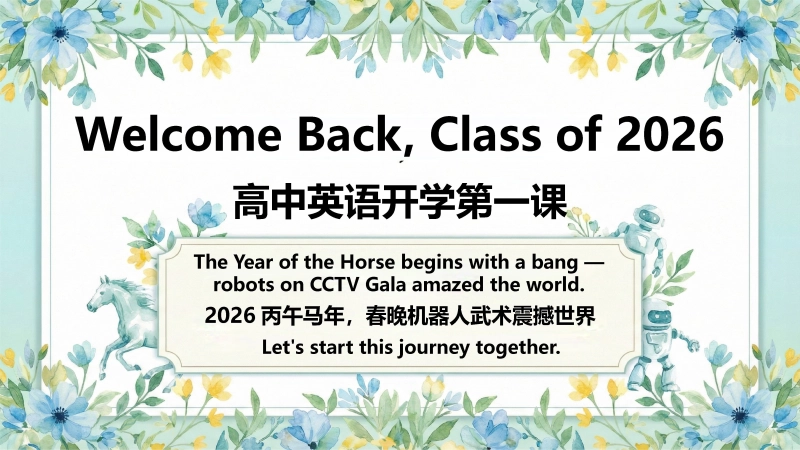 Welcome Back, Class of 2026

高中英语开学第一课

The Year of the Horse begins with a bang — robots on CCTV Gala amazed the world.

2026丙午马年，春晚机器人武术震撼世界

Let's start this journey together.